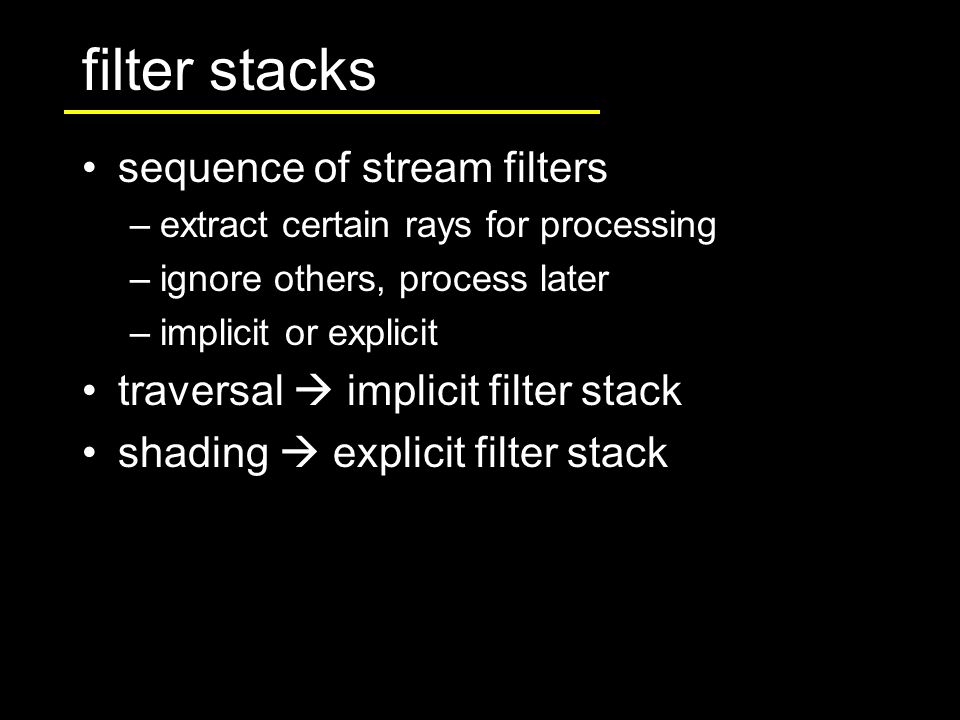 filter stacks

• sequence of stream filters
  – extract certain rays for processing
  – ignore others, process later
  – implicit or explicit
• traversal → implicit filter stack
• shading → explicit filter stack